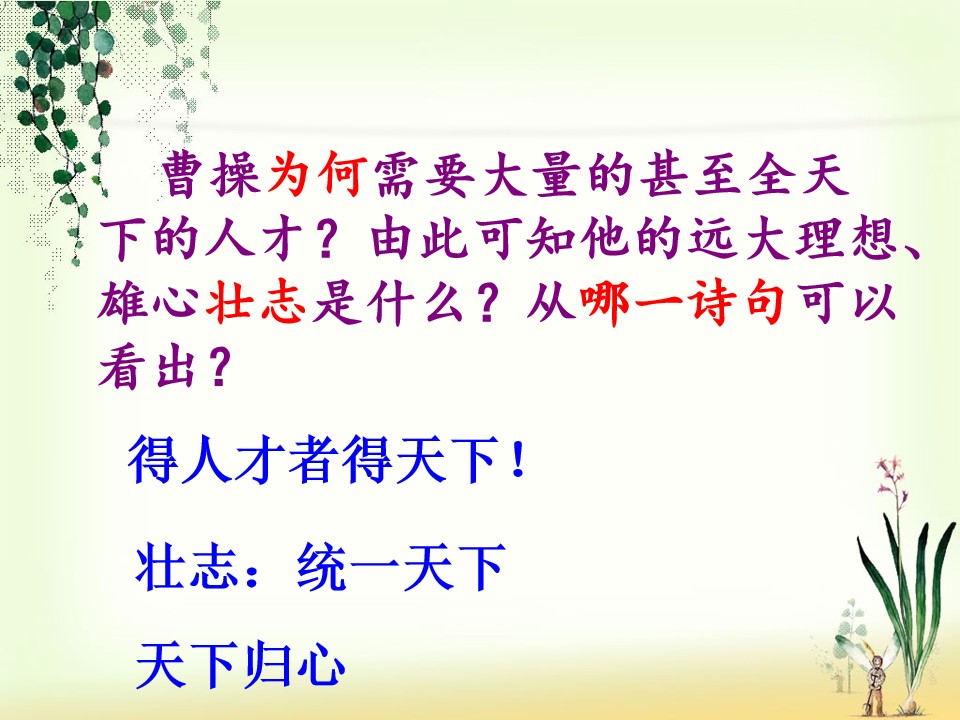 曹操为何需要大量的甚至全天下的人才？由此可知他的远大理想、雄心壮志是什么？从哪一诗句可以看出？

得人才者得天下！

壮志：统一天下

天下归心